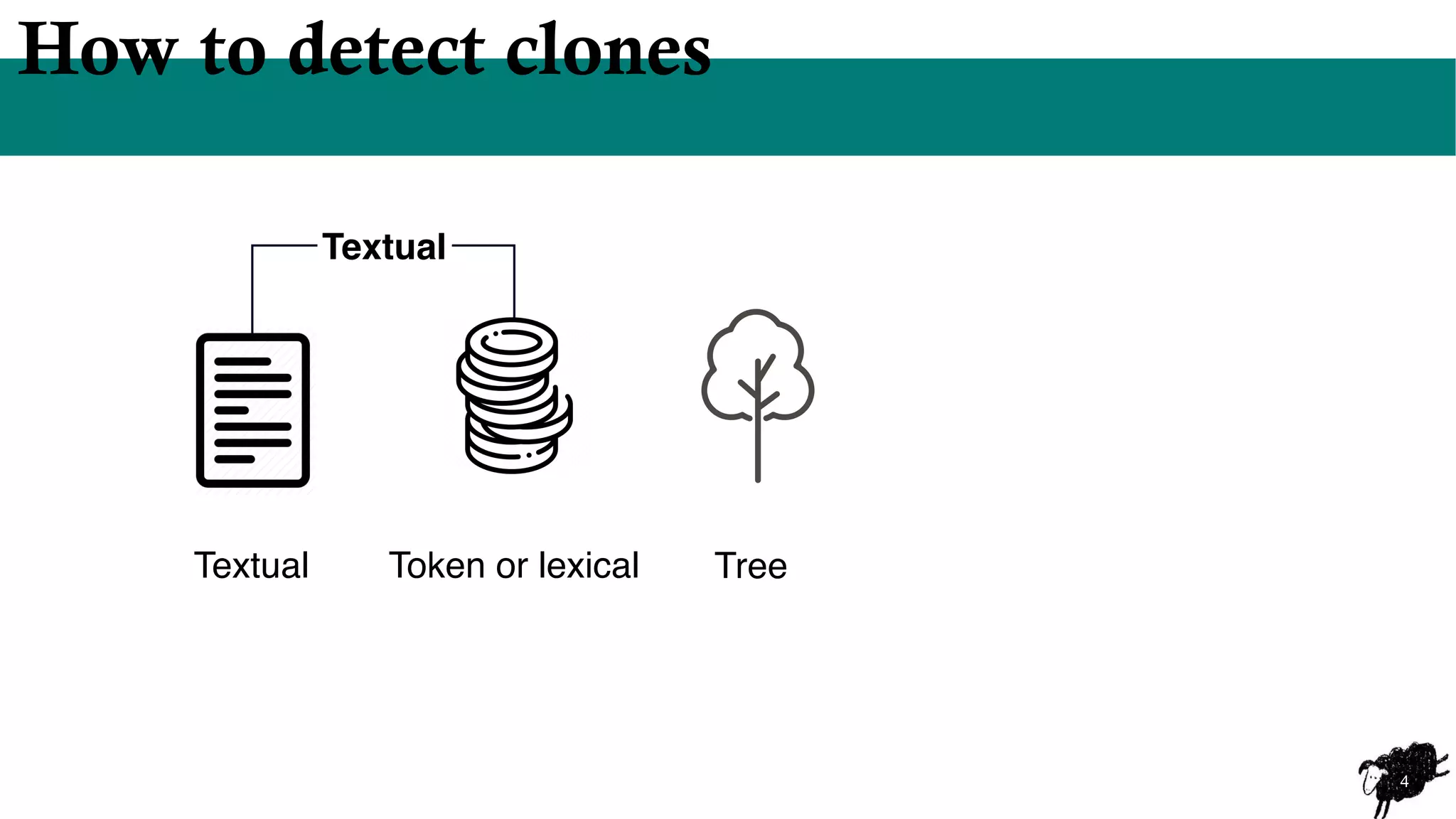 How to detect clones

Textual

Textual

Token or lexical

Tree

4